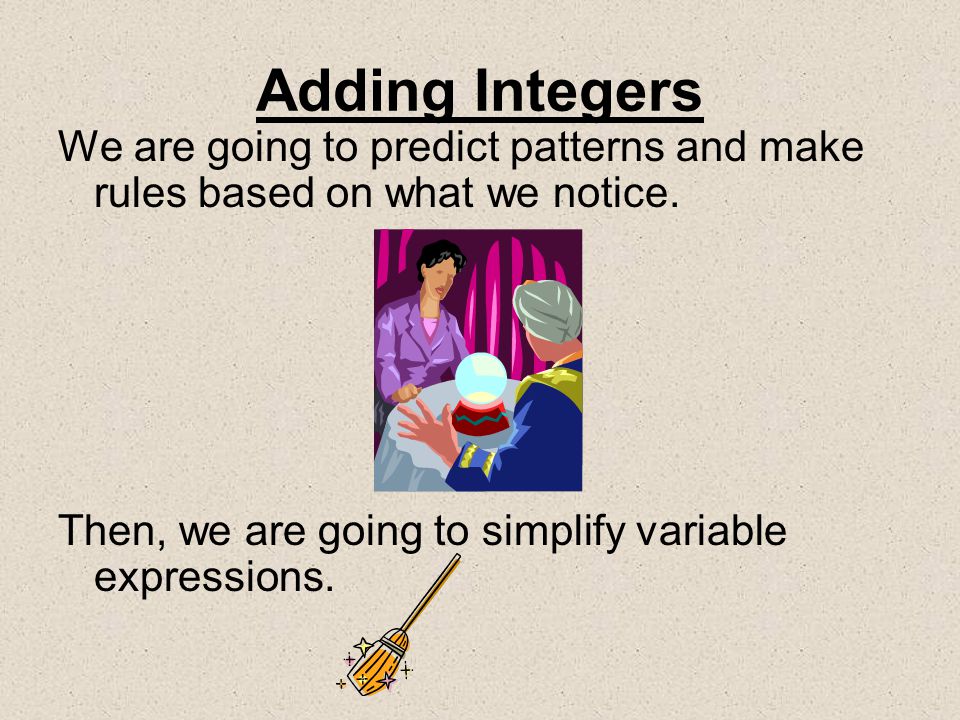 Adding Integers

We are going to predict patterns and make rules based on what we notice.

Then, we are going to simplify variable expressions.